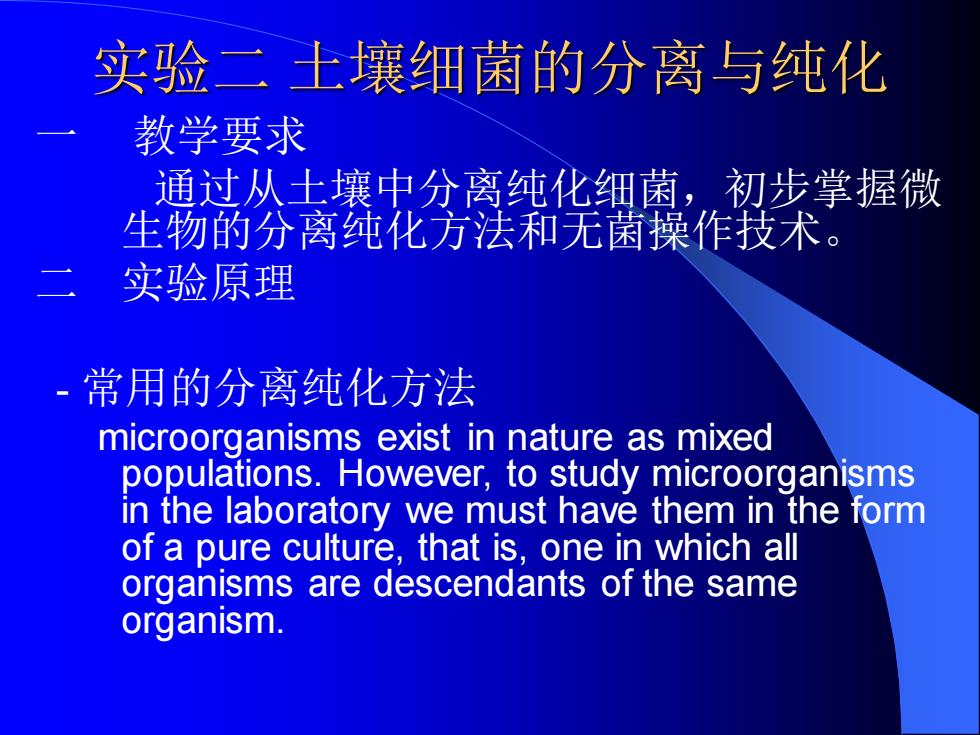 实验二 土壤细菌的分离与纯化

一　教学要求

通过从土壤中分离纯化细菌，初步掌握微生物的分离纯化方法和无菌操作技术。

二　实验原理

- 常用的分离纯化方法

microorganisms exist in nature as mixed populations. However, to study microorganisms in the laboratory we must have them in the form of a pure culture, that is, one in which all organisms are descendants of the same organism.